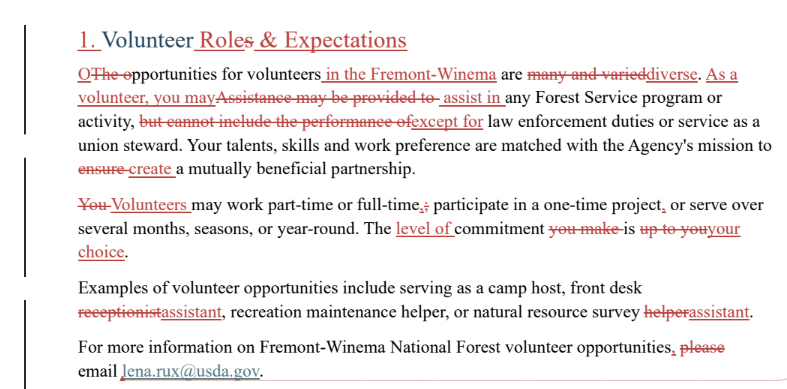 1. Volunteer Roles & Expectations

OThe opportunities for volunteers in the Fremont-Winema are many and varieddiverse. As a volunteer, you mayAssistance may be provided to assist in any Forest Service program or activity, but cannot include the performance ofexcept for law enforcement duties or service as a union steward. Your talents, skills and work preference are matched with the Agency's mission to ensure create a mutually beneficial partnership.

You Volunteers may work part-time or full-time,; participate in a one-time project, or serve over several months, seasons, or year-round. The level of commitment you make is up to youyour choice.

Examples of volunteer opportunities include serving as a camp host, front desk receptionistassistant, recreation maintenance helper, or natural resource survey helperassistant.

For more information on Fremont-Winema National Forest volunteer opportunities, please email lena.rux@usda.gov.